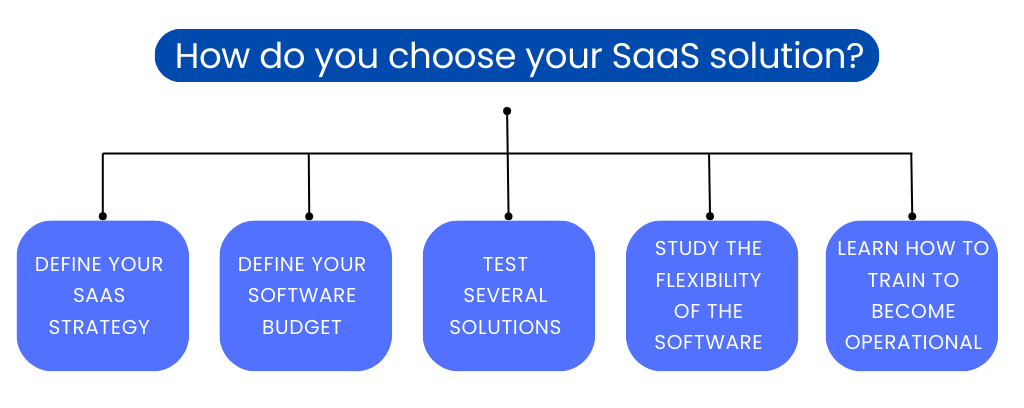 How do you choose your SaaS solution?

DEFINE YOUR SAAS STRATEGY

DEFINE YOUR SOFTWARE BUDGET

TEST SEVERAL SOLUTIONS

STUDY THE FLEXIBILITY OF THE SOFTWARE

LEARN HOW TO TRAIN TO BECOME OPERATIONAL